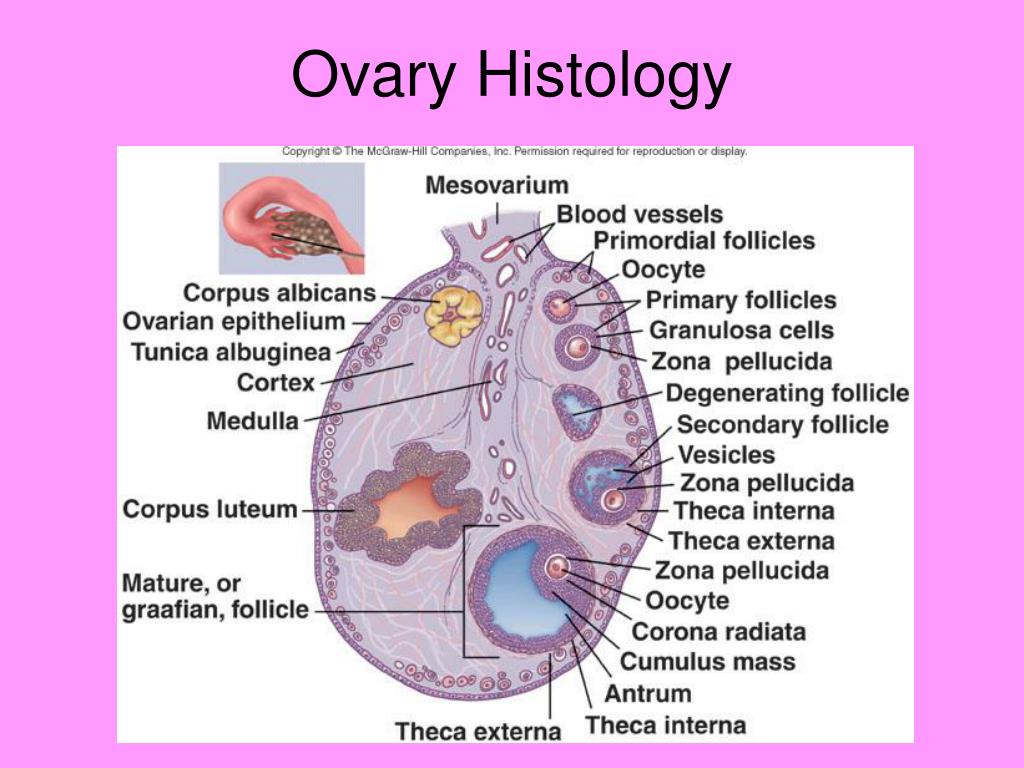 Ovary Histology

Copyright © The McGraw-Hill Companies, Inc. Permission required for reproduction or display.

Mesovarium
Blood vessels
Primordial follicles
Oocyte
Primary follicles
Granulosa cells
Zona pellucida
Degenerating follicle
Secondary follicle
Vesicles
Zona pellucida
Theca interna
Theca externa
Zona pellucida
Oocyte
Corona radiata
Cumulus mass
Antrum
Theca interna
Theca externa

Corpus albicans
Ovarian epithelium
Tunica albuginea
Cortex
Medulla
Corpus luteum
Mature, or graafian, follicle